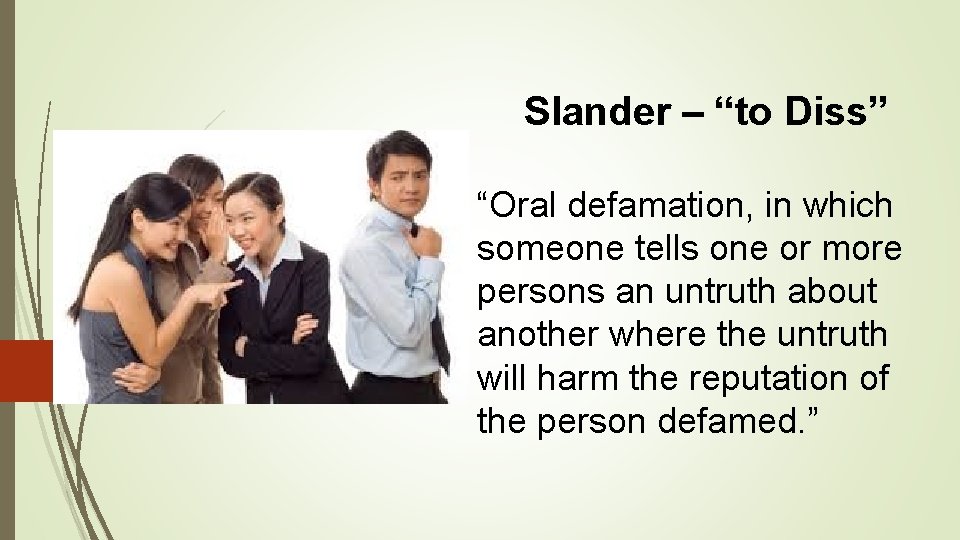 Slander – “to Diss”

“Oral defamation, in which someone tells one or more persons an untruth about another where the untruth will harm the reputation of the person defamed.”